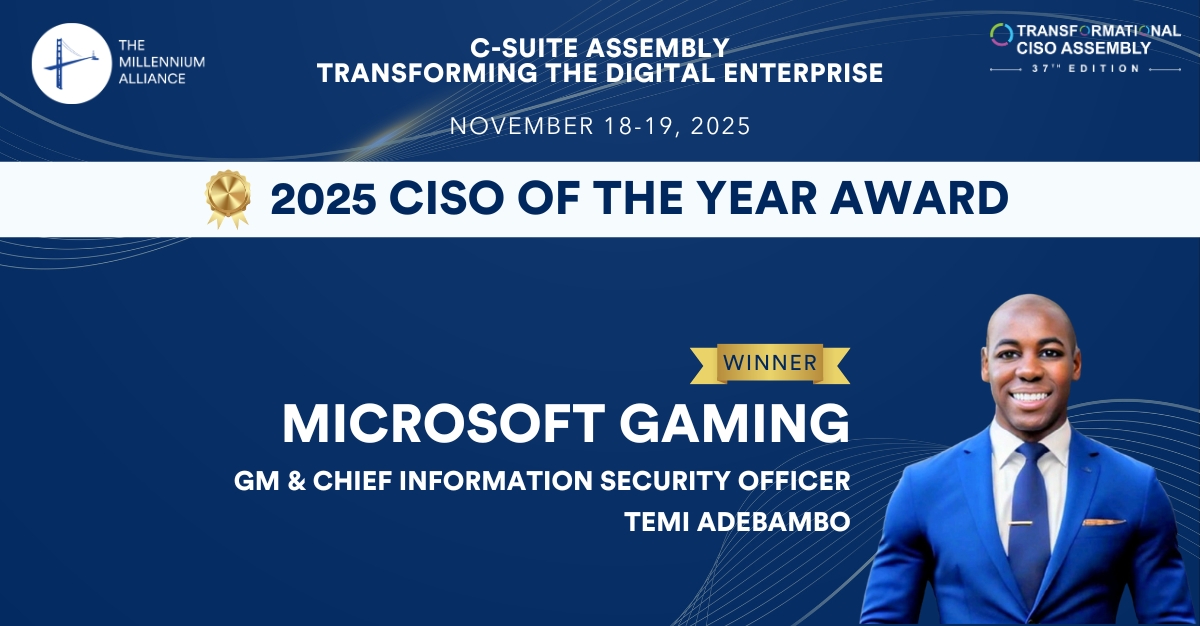 THE MILLENNIUM ALLIANCE

C-SUITE ASSEMBLY
TRANSFORMING THE DIGITAL ENTERPRISE

TRANSFORMATIONAL CISO ASSEMBLY
37TH EDITION

NOVEMBER 18-19, 2025

2025 CISO OF THE YEAR AWARD

WINNER

MICROSOFT GAMING

GM & CHIEF INFORMATION SECURITY OFFICER

TEMI ADEBAMBO